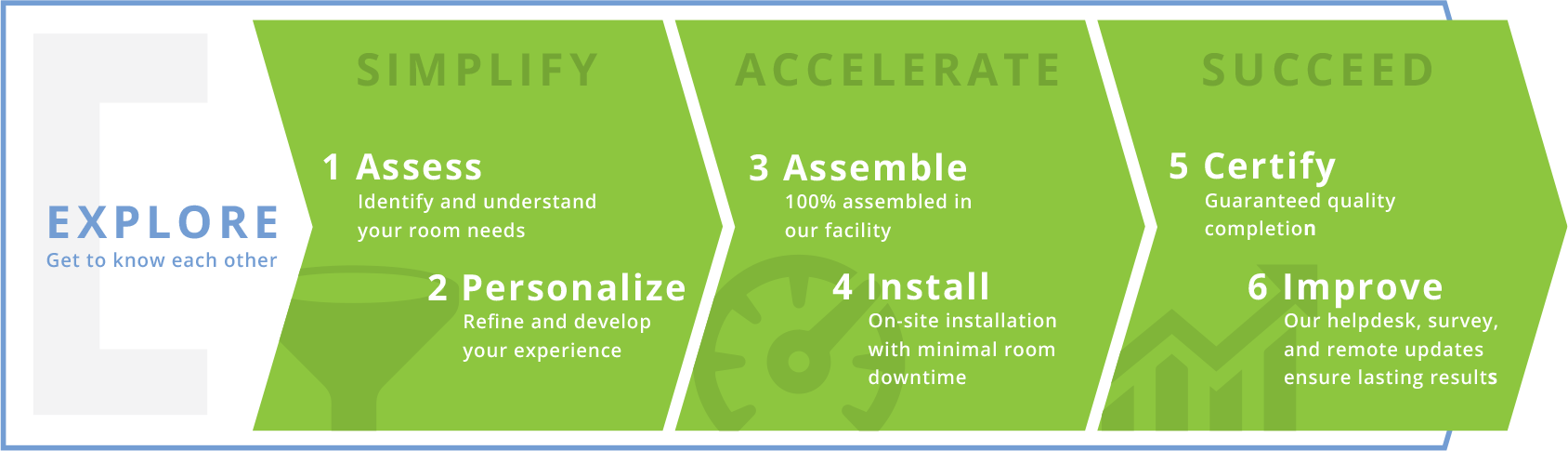 EXPLORE
Get to know each other

SIMPLIFY

1 Assess
Identify and understand your room needs

2 Personalize
Refine and develop your experience

ACCELERATE

3 Assemble
100% assembled in our facility

4 Install
On-site installation with minimal room downtime

SUCCEED

5 Certify
Guaranteed quality completion

6 Improve
Our helpdesk, survey, and remote updates ensure lasting results